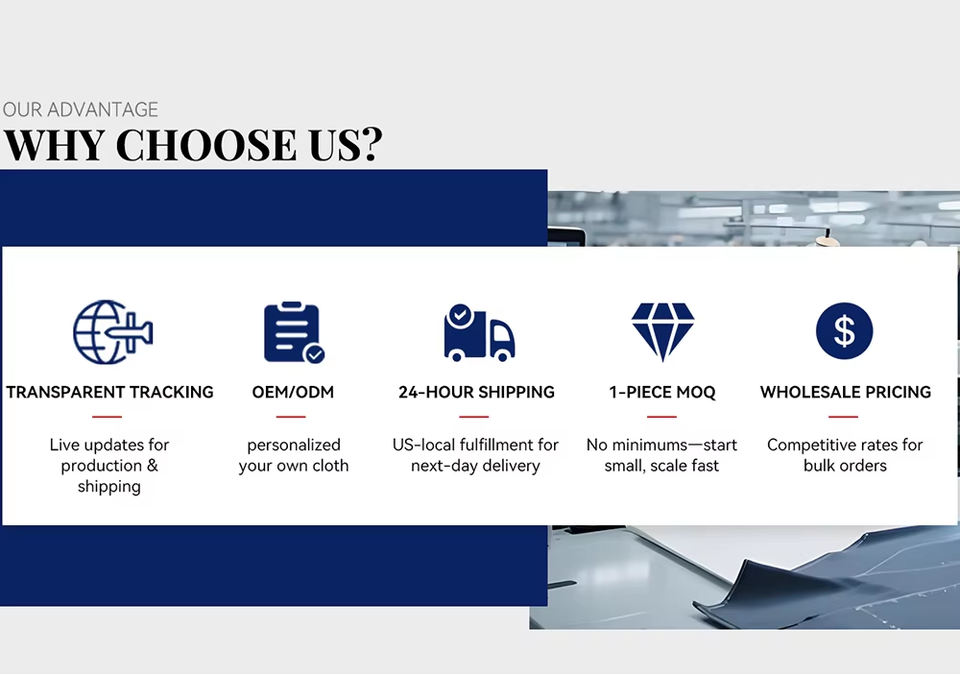 OUR ADVANTAGE
WHY CHOOSE US?

TRANSPARENT TRACKING

Live updates for production & shipping

OEM/ODM

personalized your own cloth

24-HOUR SHIPPING

US-local fulfillment for next-day delivery

1-PIECE MOQ

No minimums—start small, scale fast

WHOLESALE PRICING

Competitive rates for bulk orders